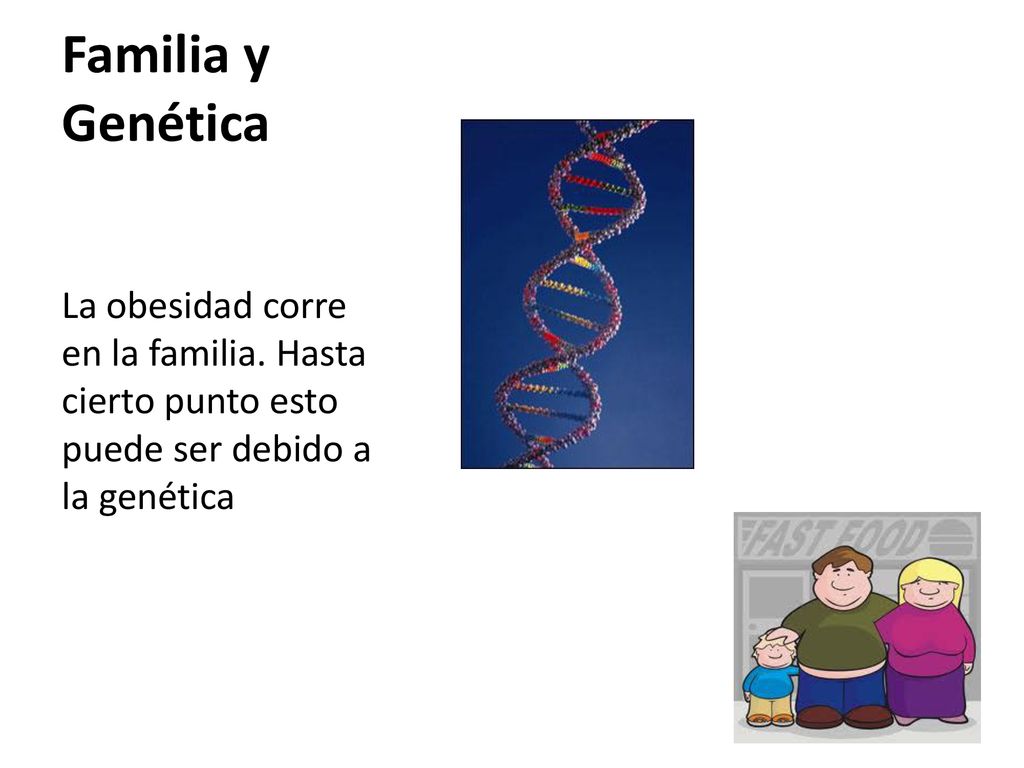 Familia y Genética

La obesidad corre en la familia. Hasta cierto punto esto puede ser debido a la genética

FAST FOOD